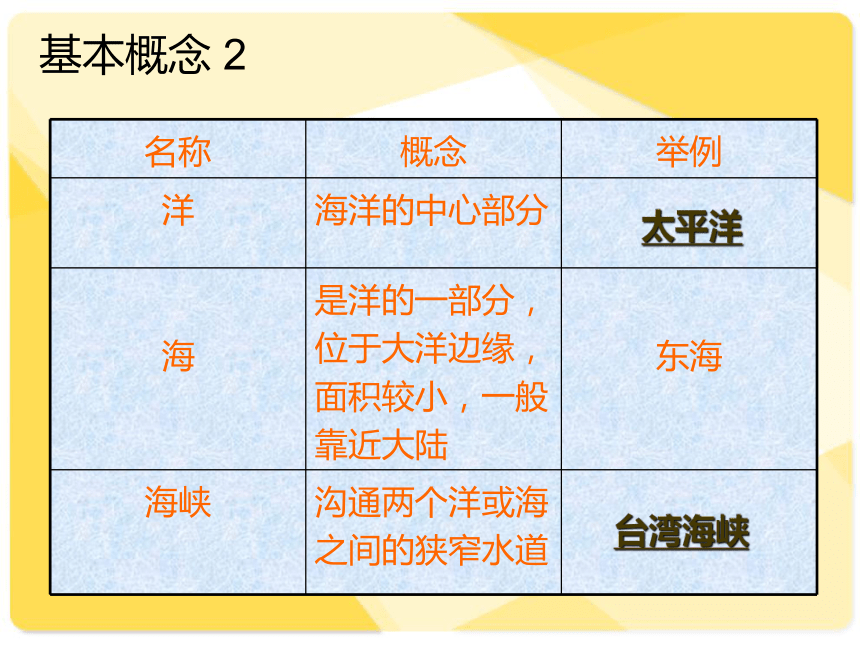 基本概念 2

| 名称 | 概念 | 举例 |
|---|---|---|
| 洋 | 海洋的中心部分 | 太平洋 |
| 海 | 是洋的一部分，位于大洋边缘，面积较小，一般靠近大陆 | 东海 |
| 海峡 | 沟通两个洋或海之间的狭窄水道 | 台湾海峡 |